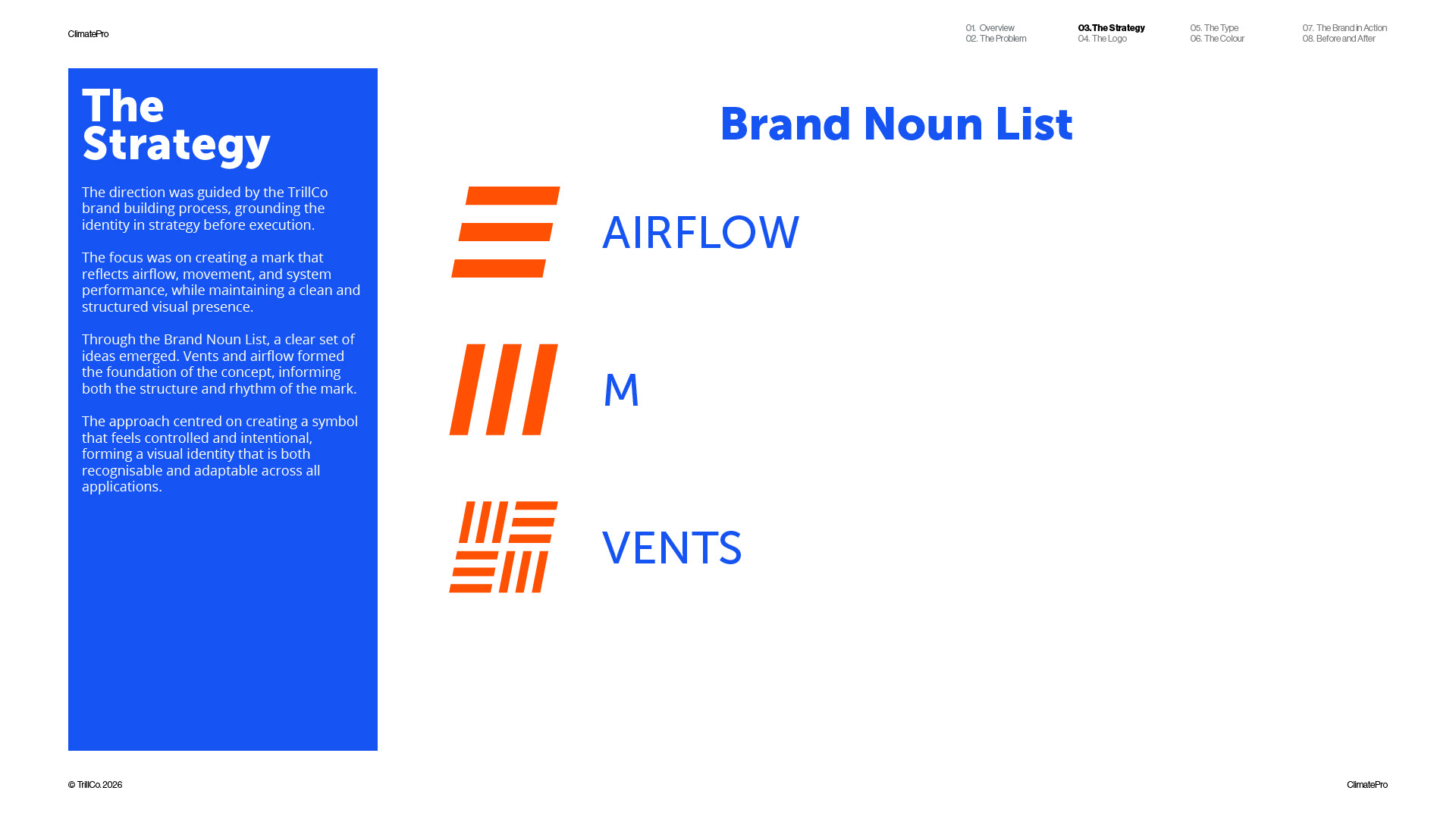 ClimatePro

01. Overview
02. The Problem

03. The Strategy
04. The Logo

05. The Type
06. The Colour

07. The Brand in Action
08. Before and After

The Strategy

The direction was guided by the TrillCo brand building process, grounding the identity in strategy before execution.

The focus was on creating a mark that reflects airflow, movement, and system performance, while maintaining a clean and structured visual presence.

Through the Brand Noun List, a clear set of ideas emerged. Vents and airflow formed the foundation of the concept, informing both the structure and rhythm of the mark.

The approach centred on creating a symbol that feels controlled and intentional, forming a visual identity that is both recognisable and adaptable across all applications.

Brand Noun List

AIRFLOW

M

VENTS

© TrillCo. 2026

ClimatePro